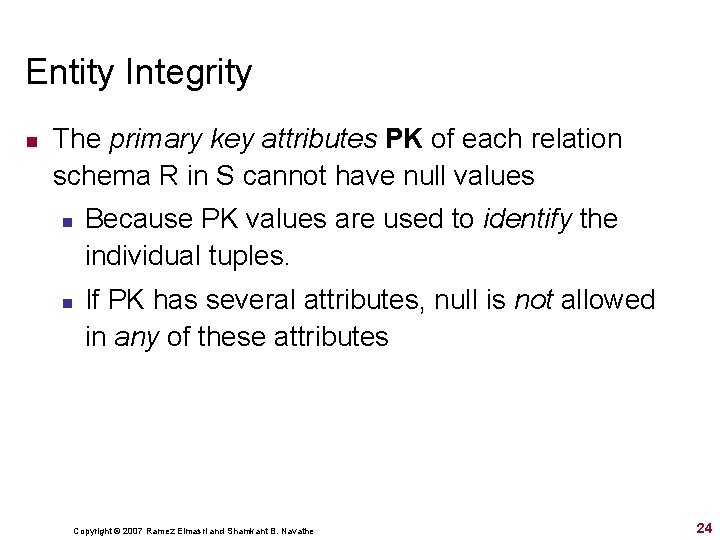 Entity Integrity

The primary key attributes PK of each relation schema R in S cannot have null values

Because PK values are used to identify the individual tuples.

If PK has several attributes, null is not allowed in any of these attributes

Copyright © 2007 Ramez Elmasri and Shamkant B. Navathe

24